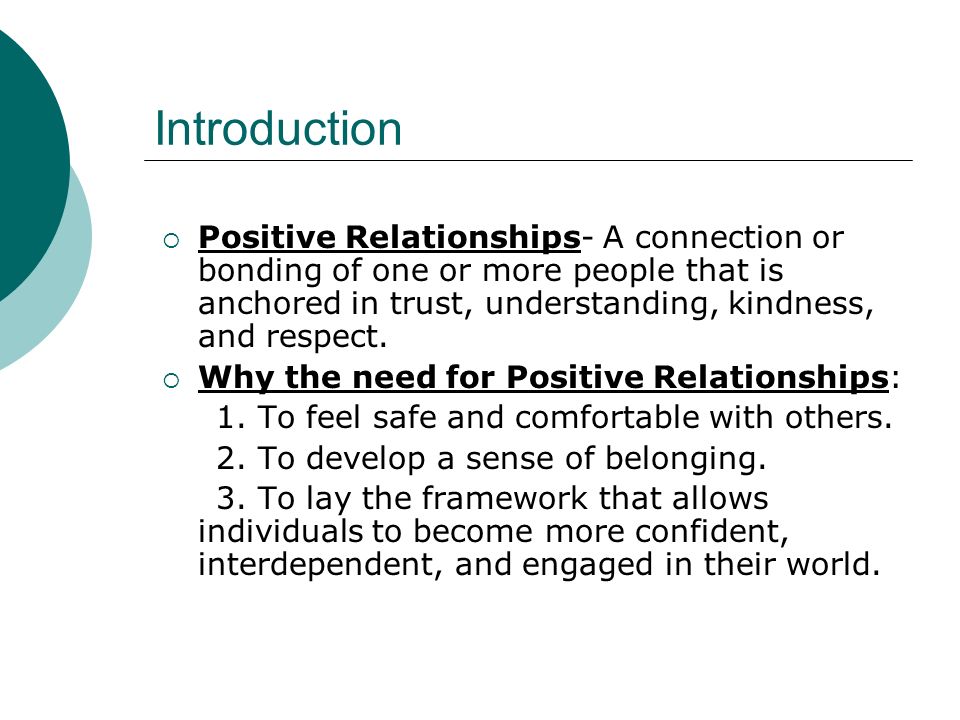 Introduction

○ Positive Relationships- A connection or bonding of one or more people that is anchored in trust, understanding, kindness, and respect.

○ Why the need for Positive Relationships:

1. To feel safe and comfortable with others.

2. To develop a sense of belonging.

3. To lay the framework that allows individuals to become more confident, interdependent, and engaged in their world.